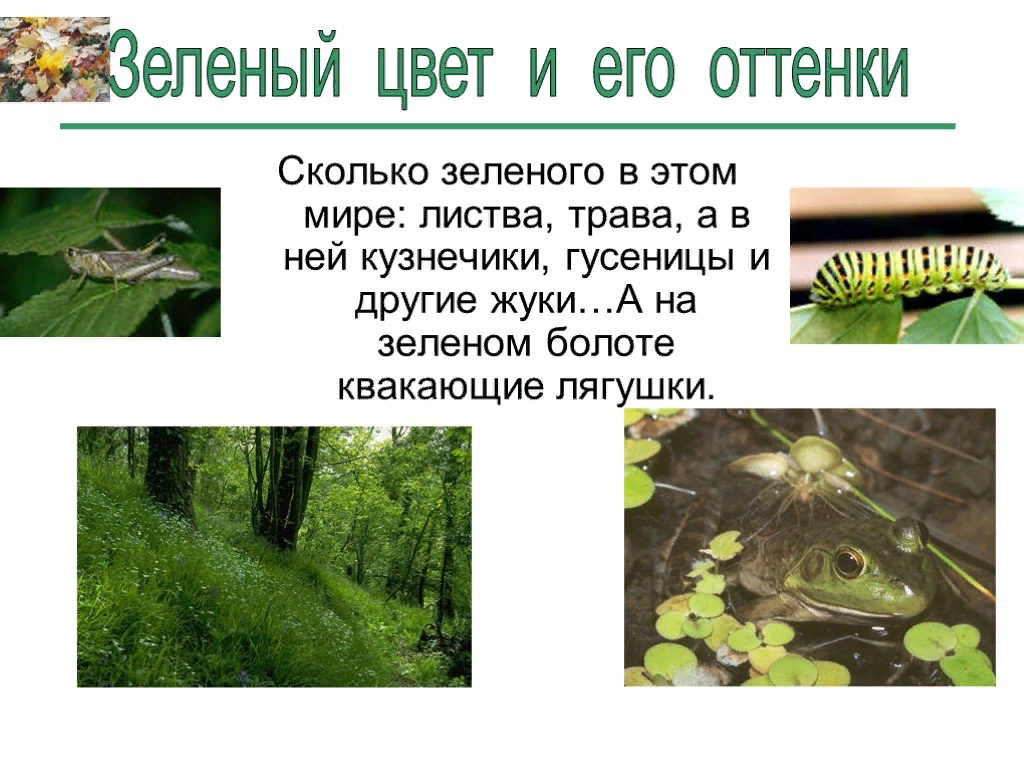 Зеленый цвет и его оттенки

Сколько зеленого в этом мире: листва, трава, а в ней кузнечики, гусеницы и другие жуки…А на зеленом болоте квакающие лягушки.